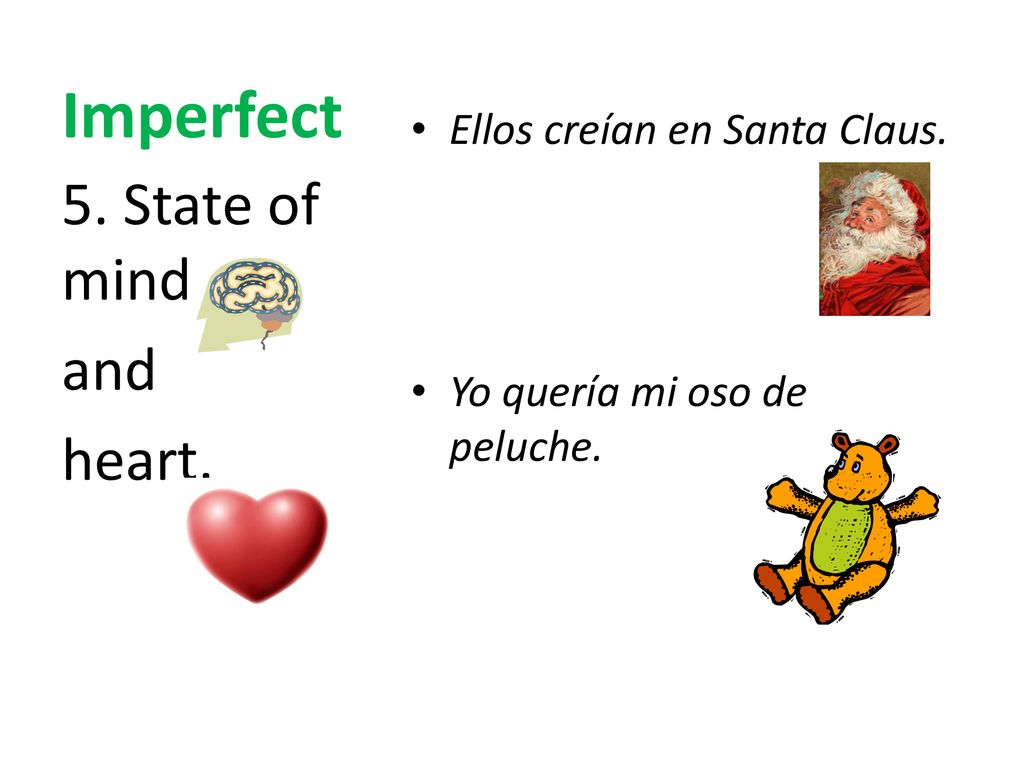 Imperfect

5. State of mind and heart.

• Ellos creían en Santa Claus.

• Yo quería mi oso de peluche.